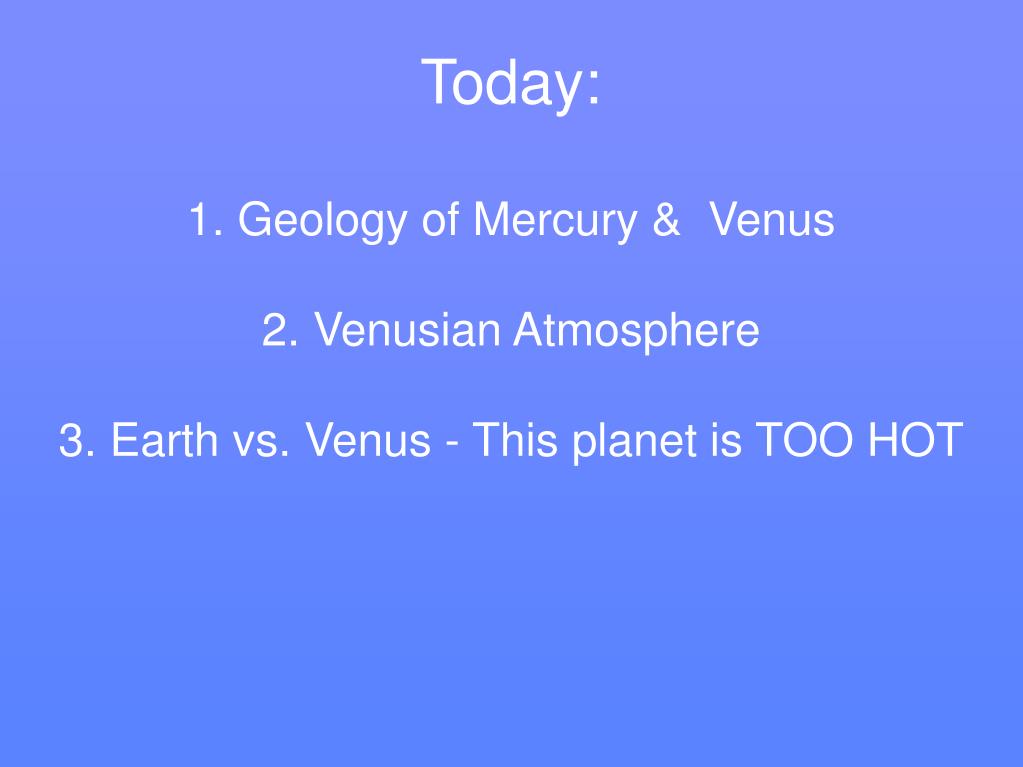 Today:

1. Geology of Mercury & Venus

2. Venusian Atmosphere

3. Earth vs. Venus - This planet is TOO HOT